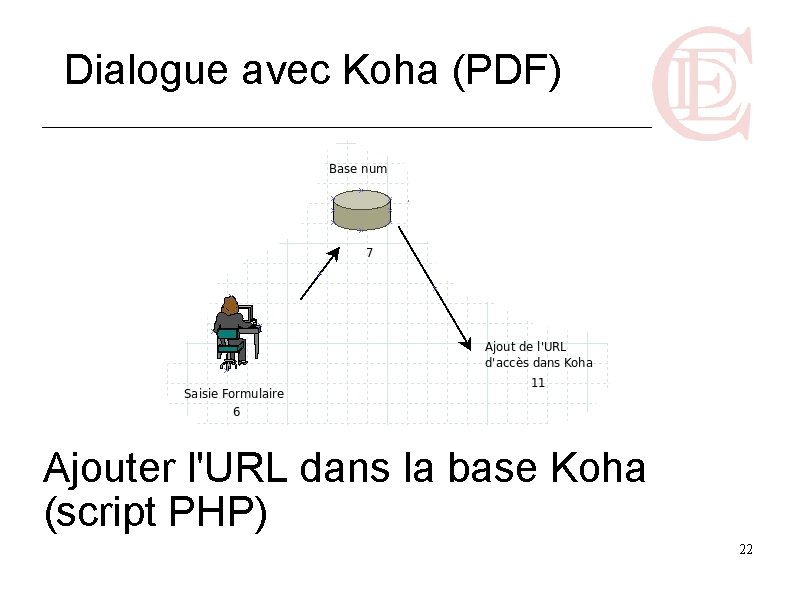 Dialogue avec Koha (PDF)

Base num

7

Saisie Formulaire
6

Ajout de l'URL d'accès dans Koha
11

Ajouter l'URL dans la base Koha (script PHP)

22